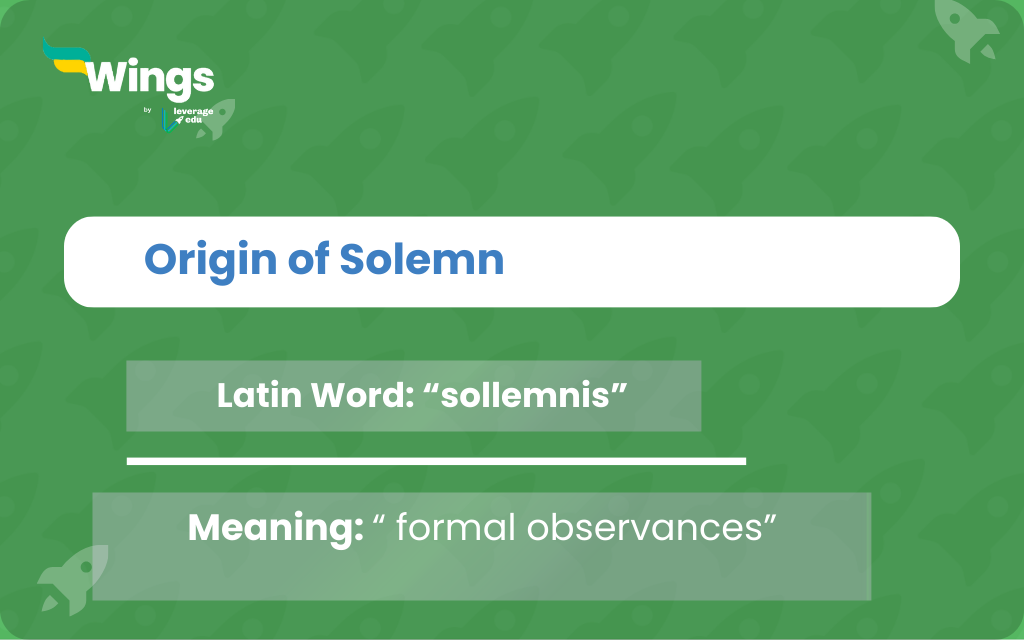 Wings
by leverage edu

Origin of Solemn

Latin Word: “sollemnis”

Meaning: “ formal observances”